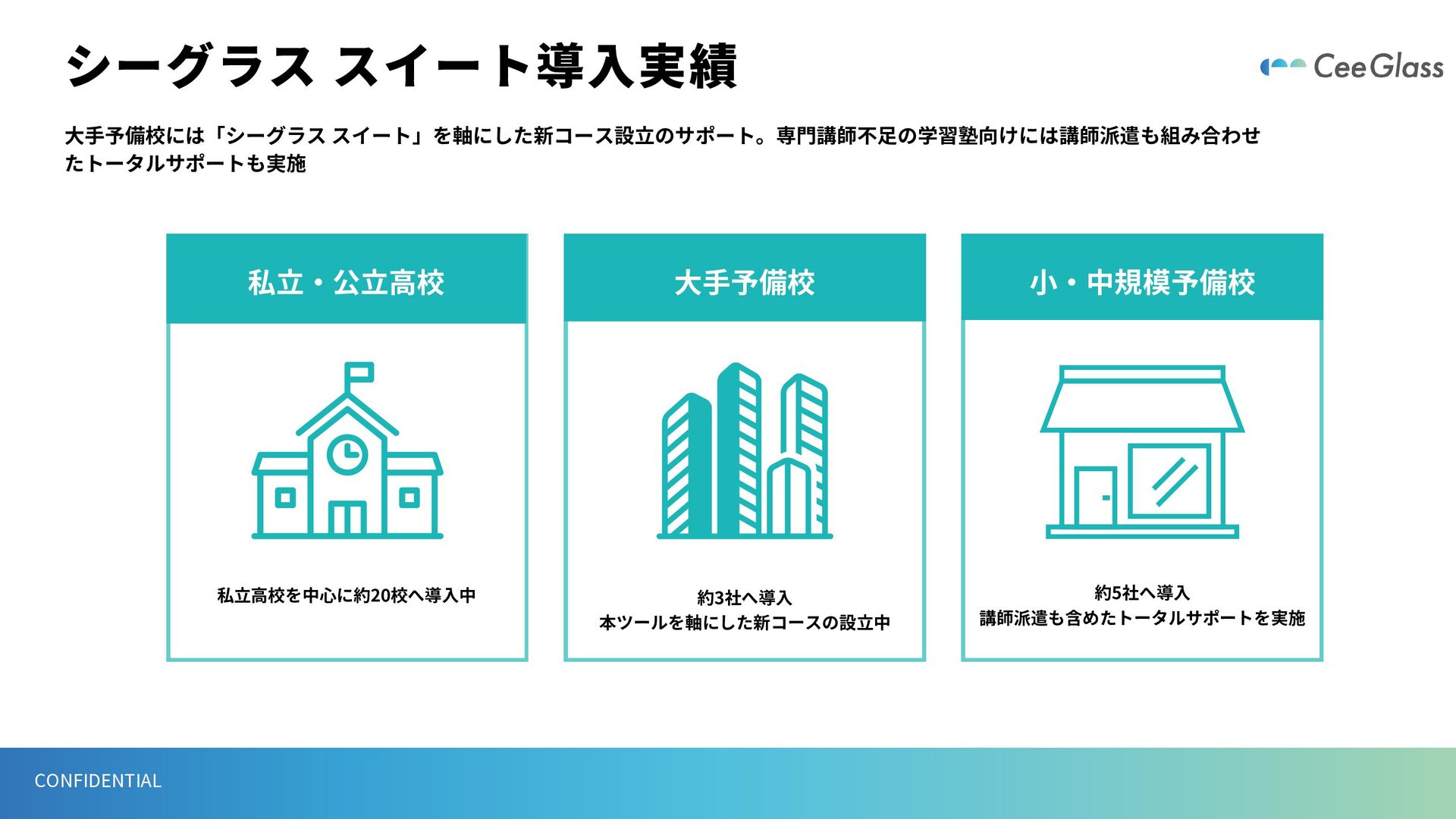 シーグラス スイート導入実績

CeeGlass

大手予備校には「シーグラス スイート」を軸にした新コース設立のサポート。専門講師不足の学習塾向けには講師派遣も組み合わせたトータルサポートも実施

私立・公立高校

私立高校を中心に約20校へ導入中

大手予備校

約3社へ導入
本ツールを軸にした新コースの設立中

小・中規模予備校

約5社へ導入
講師派遣も含めたトータルサポートを実施

CONFIDENTIAL